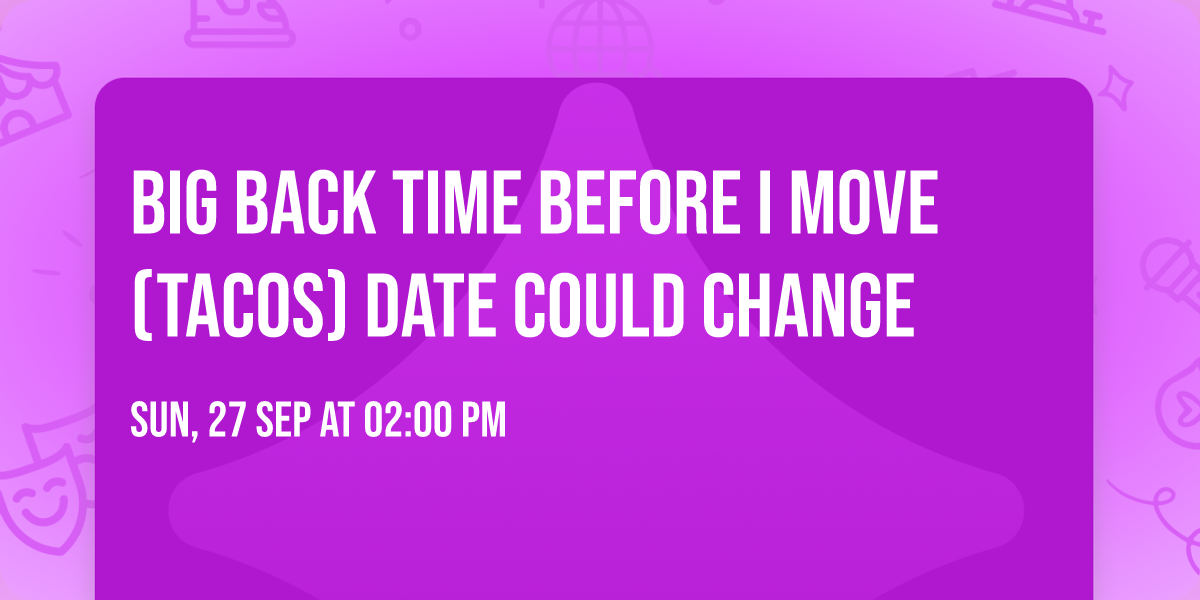 BIG BACK TIME BEFORE I MOVE (TACOS) DATE COULD CHANGE

SUN, 27 SEP AT 02:00 PM